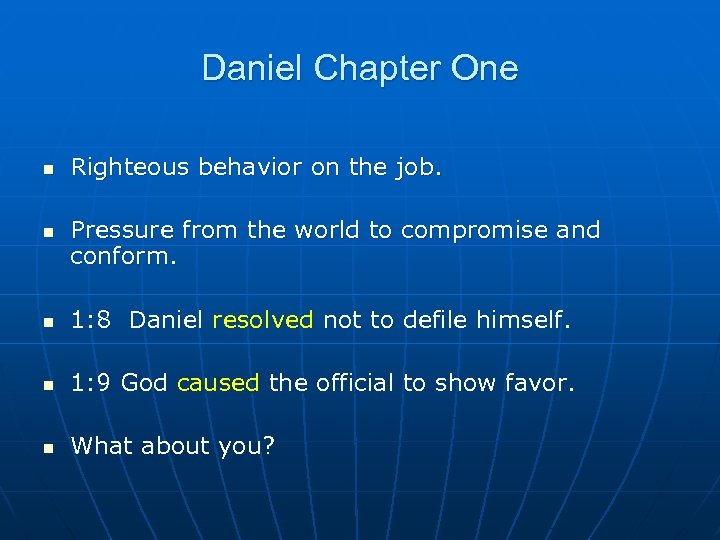 Daniel Chapter One

- Righteous behavior on the job.

- Pressure from the world to compromise and conform.

- 1:8 Daniel resolved not to defile himself.

- 1:9 God caused the official to show favor.

- What about you?